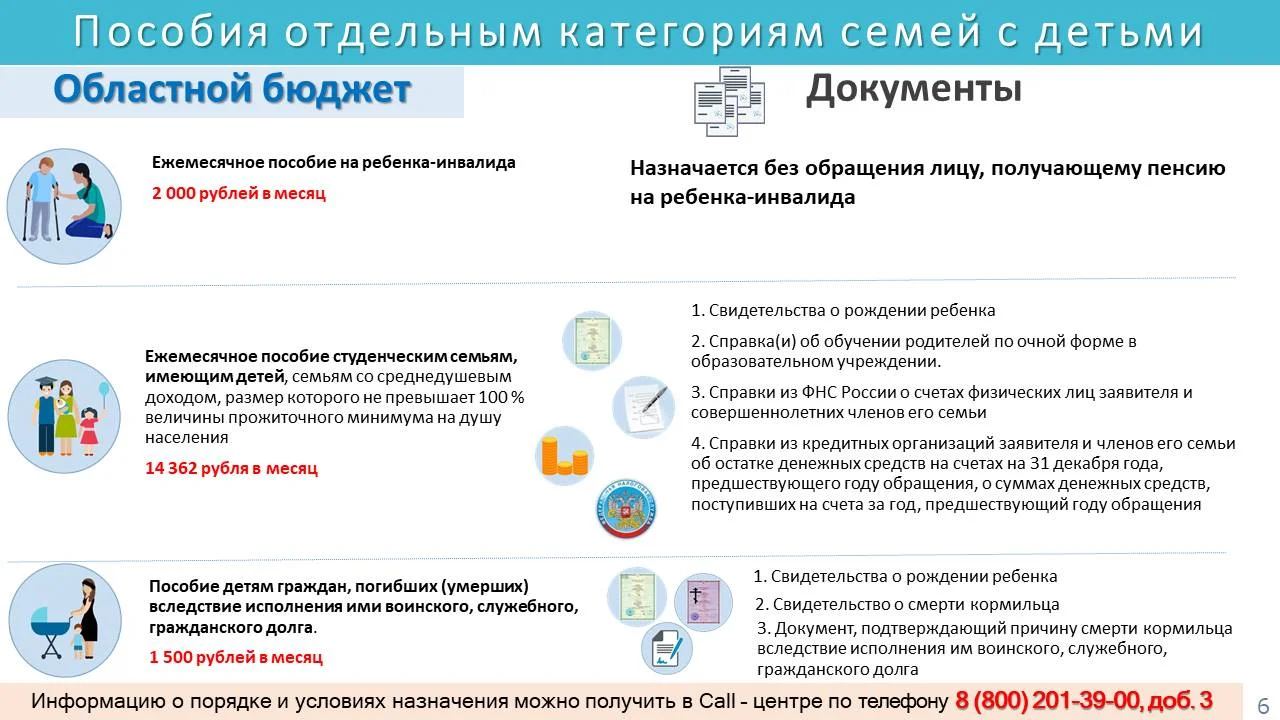 Пособия отдельным категориям семей с детьми

Областной бюджет

Документы

Ежемесячное пособие на ребенка-инвалида

2 000 рублей в месяц

Назначается без обращения лицу, получающему пенсию на ребенка-инвалида

Ежемесячное пособие студенческим семьям, имеющим детей, семьям со среднедушевым доходом, размер которого не превышает 100 % величины прожиточного минимума на душу населения

14 362 рубля в месяц

1. Свидетельства о рождении ребенка

2. Справка(и) об обучении родителей по очной форме в образовательном учреждении.

3. Справки из ФНС России о счетах физических лиц заявителя и совершеннолетних членов его семьи

4. Справки из кредитных организаций заявителя и членов его семьи об остатке денежных средств на счетах на 31 декабря года, предшествующего году обращения, о суммах денежных средств, поступивших на счета за год, предшествующий году обращения

Пособие детям граждан, погибших (умерших) вследствие исполнения ими воинского, служебного, гражданского долга.

1 500 рублей в месяц

1. Свидетельства о рождении ребенка

2. Свидетельство о смерти кормильца

3. Документ, подтверждающий причину смерти кормильца вследствие исполнения им воинского, служебного, гражданского долга

Информацию о порядке и условиях назначения можно получить в Call – центре по телефону 8 (800) 201-39-00, доб. 3

6